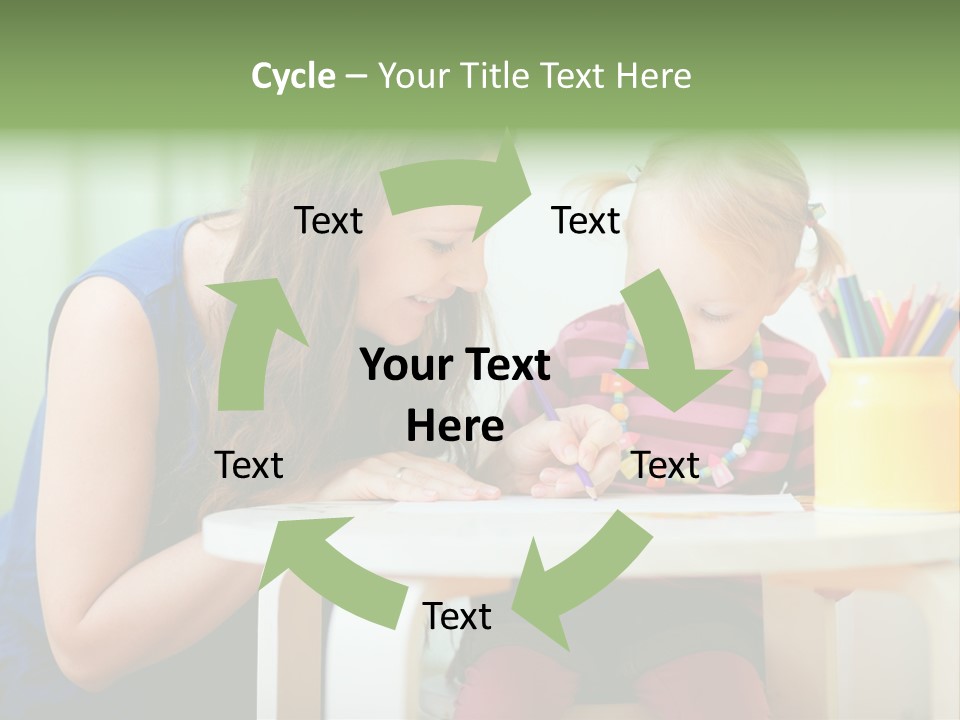 Cycle – Your Title Text Here

Text

Text

Your Text Here

Text

Text

Text